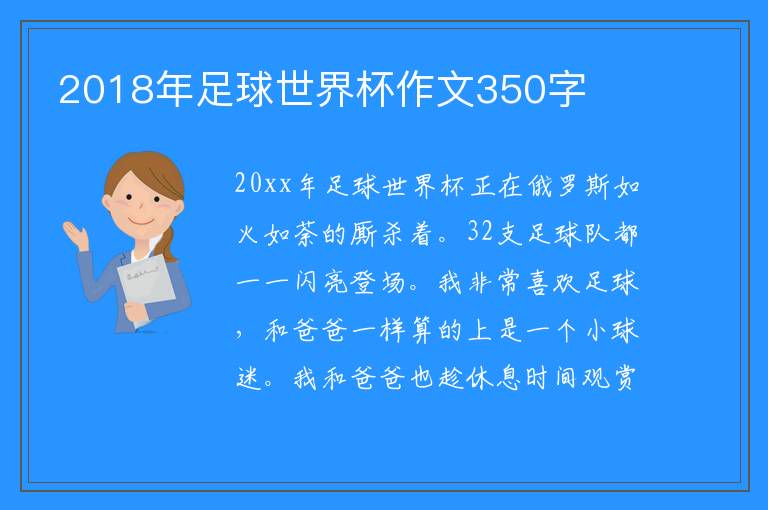 2018年足球世界杯作文350字

20xx年足球世界杯正在俄罗斯如火如荼的厮杀着。32支足球队都一一闪亮登场。我非常喜欢足球，和爸爸一样算的上是一个小球迷。我和爸爸也趁休息时间观赏